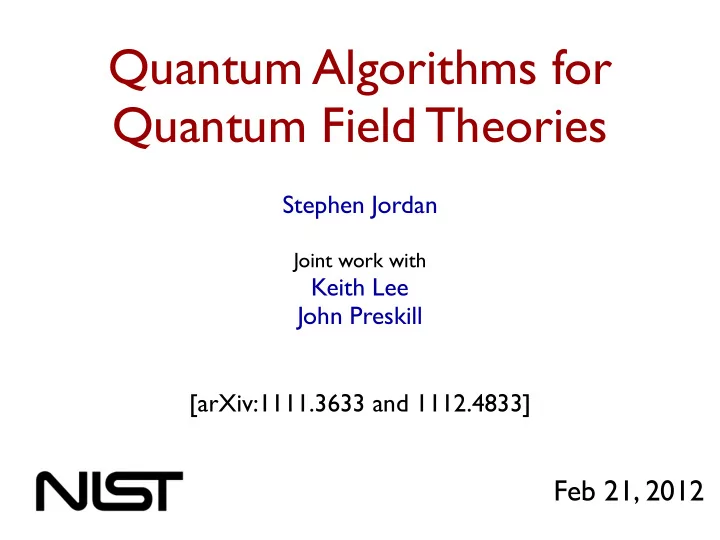 Quantum Algorithms for Quantum Field Theories

Stephen Jordan

Joint work with
Keith Lee
John Preskill

[arXiv:1111.3633 and 1112.4833]

NIST

Feb 21, 2012